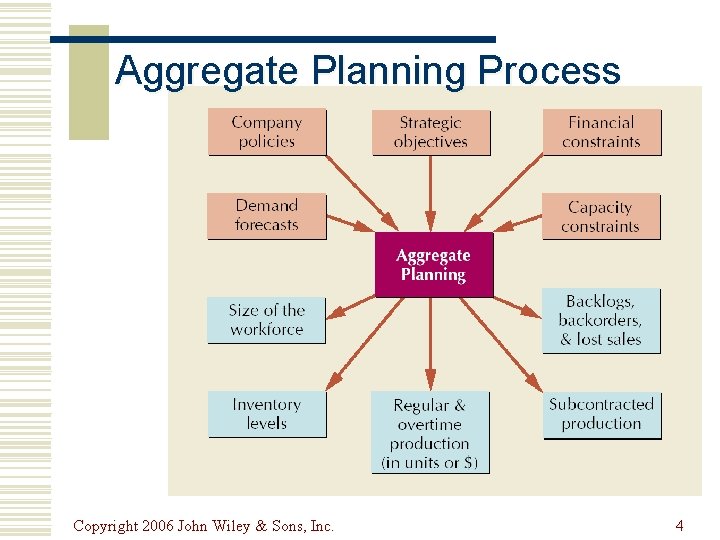 Aggregate Planning Process

Company policies

Strategic objectives

Financial constraints

Demand forecasts

Capacity constraints

Aggregate Planning

Size of the workforce

Backlogs, backorders, & lost sales

Inventory levels

Regular & overtime production (in units or $)

Subcontracted production

Copyright 2006 John Wiley & Sons, Inc.

4